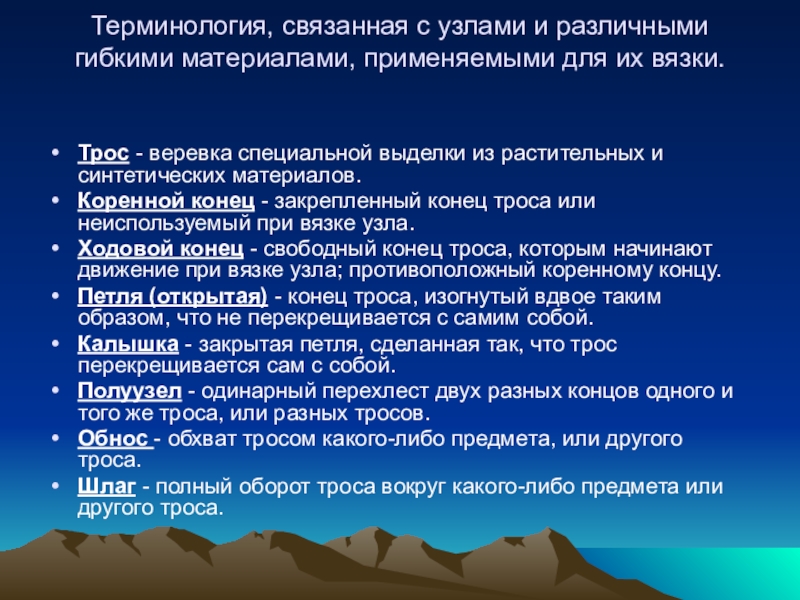 Терминология, связанная с узлами и различными гибкими материалами, применяемыми для их вязки.

• Трос - веревка специальной выделки из растительных и синтетических материалов.
• Коренной конец - закрепленный конец троса или неиспользуемый при вязке узла.
• Ходовой конец - свободный конец троса, которым начинают движение при вязке узла; противоположный коренному концу.
• Петля (открытая) - конец троса, изогнутый вдвое таким образом, что не перекрещивается с самим собой.
• Калышка - закрытая петля, сделанная так, что трос перекрещивается сам с собой.
• Полуузел - одинарный перехлест двух разных концов одного и того же троса, или разных тросов.
• Обнос - обхват тросом какого-либо предмета, или другого троса.
• Шлаг - полный оборот троса вокруг какого-либо предмета или другого троса.